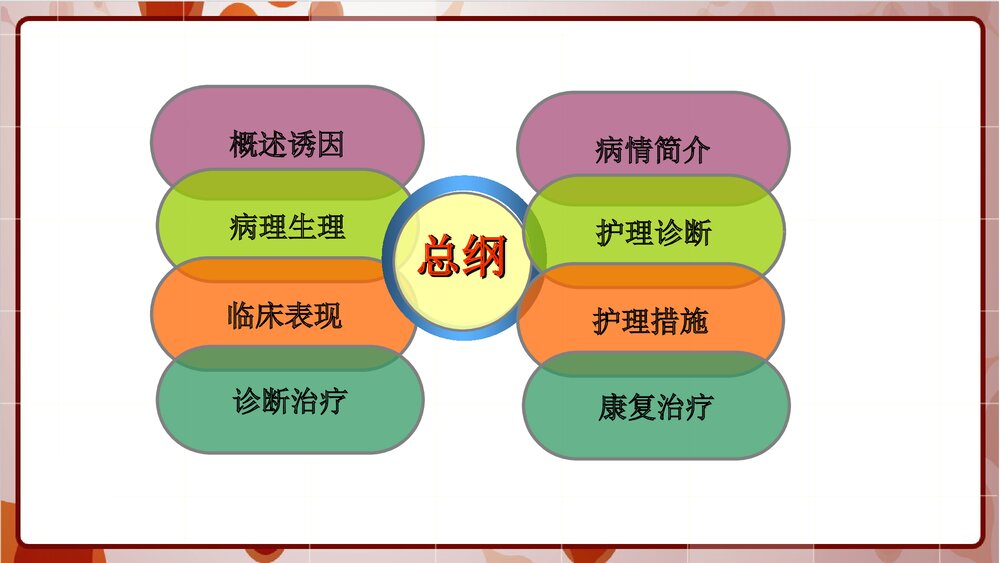 概述诱因

病理生理

临床表现

诊断治疗

总纲

病情简介

护理诊断

护理措施

康复治疗